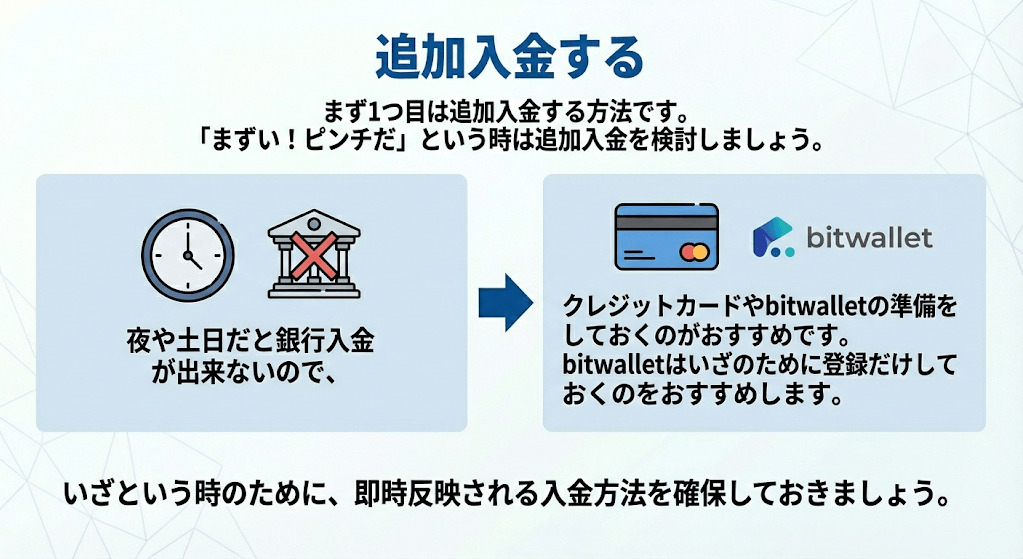 追加入金する

まず1つ目は追加入金する方法です。
「まずい！ピンチだ」という時は追加入金を検討しましょう。

夜や土日だと銀行入金が出来ないので、

bitwallet

クレジットカードやbitwalletの準備をしておくのがおすすめです。
bitwalletはいざのために登録だけしておくのをおすすめします。

いざという時のために、即時反映される入金方法を確保しておきましょう。